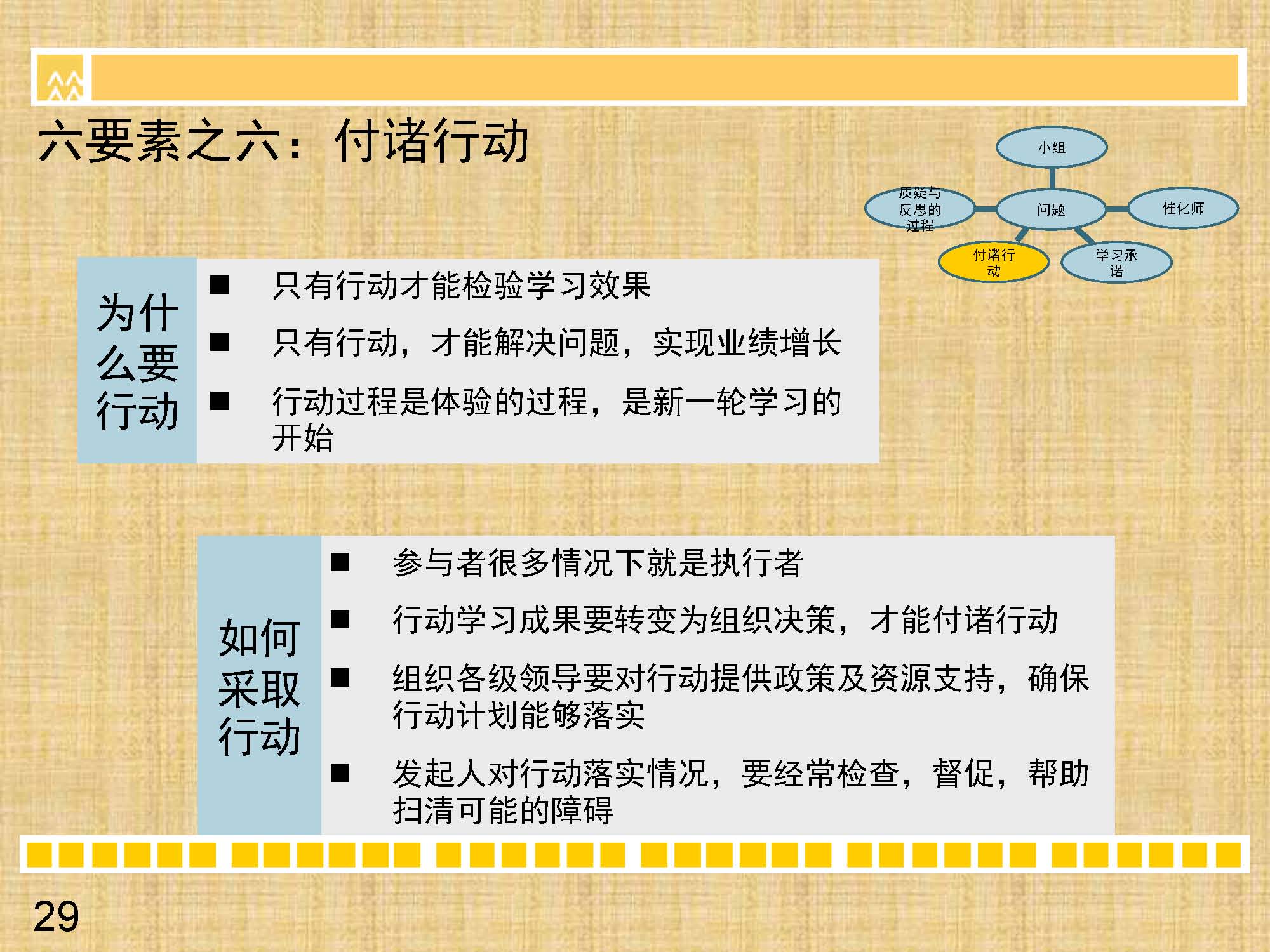 六要素之六：付诸行动

小组
质疑与反思的过程
问题
催化师
付诸行动
学习承诺

为什么要行动

■ 只有行动才能检验学习效果
■ 只有行动，才能解决问题，实现业绩增长
■ 行动过程是体验的过程，是新一轮学习的开始

如何采取行动

■ 参与者很多情况下就是执行者
■ 行动学习成果要转变为组织决策，才能付诸行动
■ 组织各级领导要对行动提供政策及资源支持，确保行动计划能够落实
■ 发起人对行动落实情况，要经常检查，督促，帮助扫清可能的障碍

29